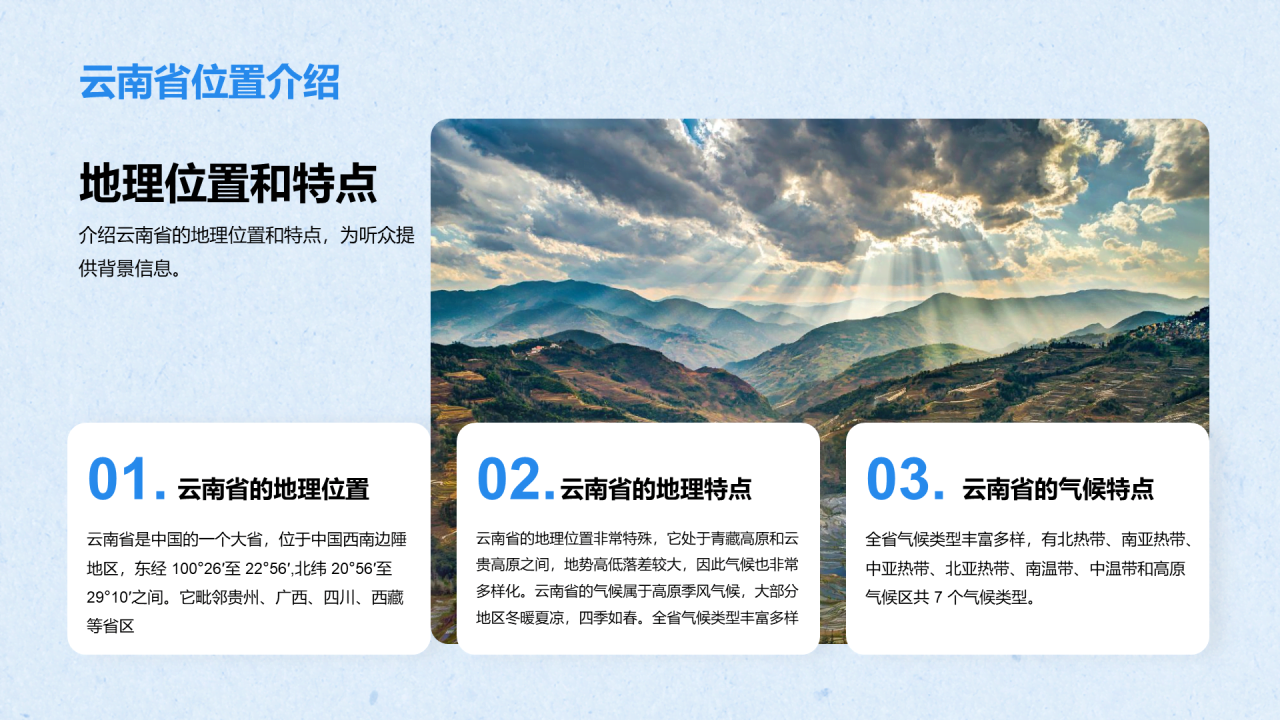 云南省位置介绍

地理位置和特点

介绍云南省的地理位置和特点，为听众提供背景信息。

01. 云南省的地理位置

云南省是中国的一个大省，位于中国西南边陲地区，东经 100°26′至 22°56′,北纬 20°56′至 29°10′之间。它毗邻贵州、广西、四川、西藏等省区

02. 云南省的地理特点

云南省的地理位置非常特殊，它处于青藏高原和云贵高原之间，地势高低落差较大，因此气候也非常多样化。云南省的气候属于高原季风气候，大部分地区冬暖夏凉，四季如春。全省气候类型丰富多样

03. 云南省的气候特点

全省气候类型丰富多样，有北热带、南亚热带、中亚热带、北亚热带、南温带、中温带和高原气候区共 7 个气候类型。